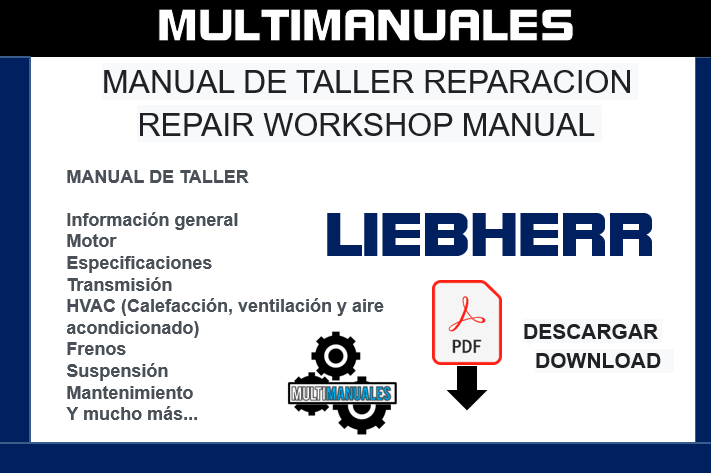 MULTIMANUALES

MANUAL DE TALLER REPARACION
REPAIR WORKSHOP MANUAL

MANUAL DE TALLER

Información general
Motor
Especificaciones
Transmisión
HVAC (Calefacción, ventilación y aire acondicionado)
Frenos
Suspensión
Mantenimiento
Y mucho más...

LIEBHERR

MULTIMANUALES

PDF

DESCARGAR
DOWNLOAD